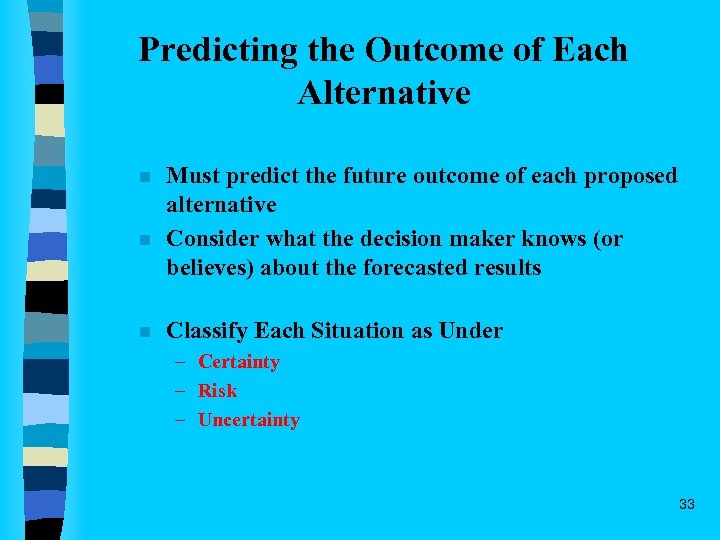 Predicting the Outcome of Each Alternative

- Must predict the future outcome of each proposed alternative
- Consider what the decision maker knows (or believes) about the forecasted results

- Classify Each Situation as Under
  – Certainty
  – Risk
  – Uncertainty

33